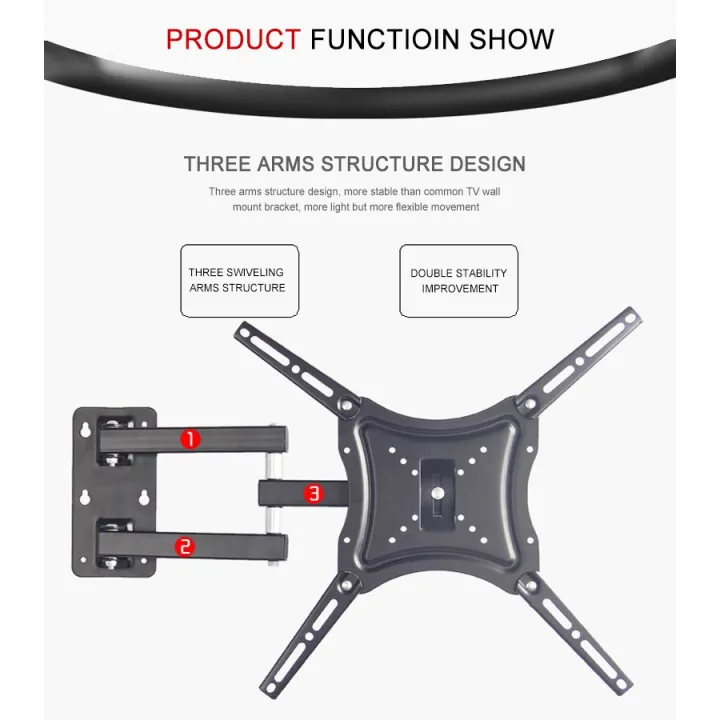 PRODUCT FUNCTIOIN SHOW

THREE ARMS STRUCTURE DESIGN

Three arms structure design, more stable than common TV wall mount bracket, more light but more flexible movement

THREE SWIVELING ARMS STRUCTURE

DOUBLE STABILITY IMPROVEMENT

1

3

2